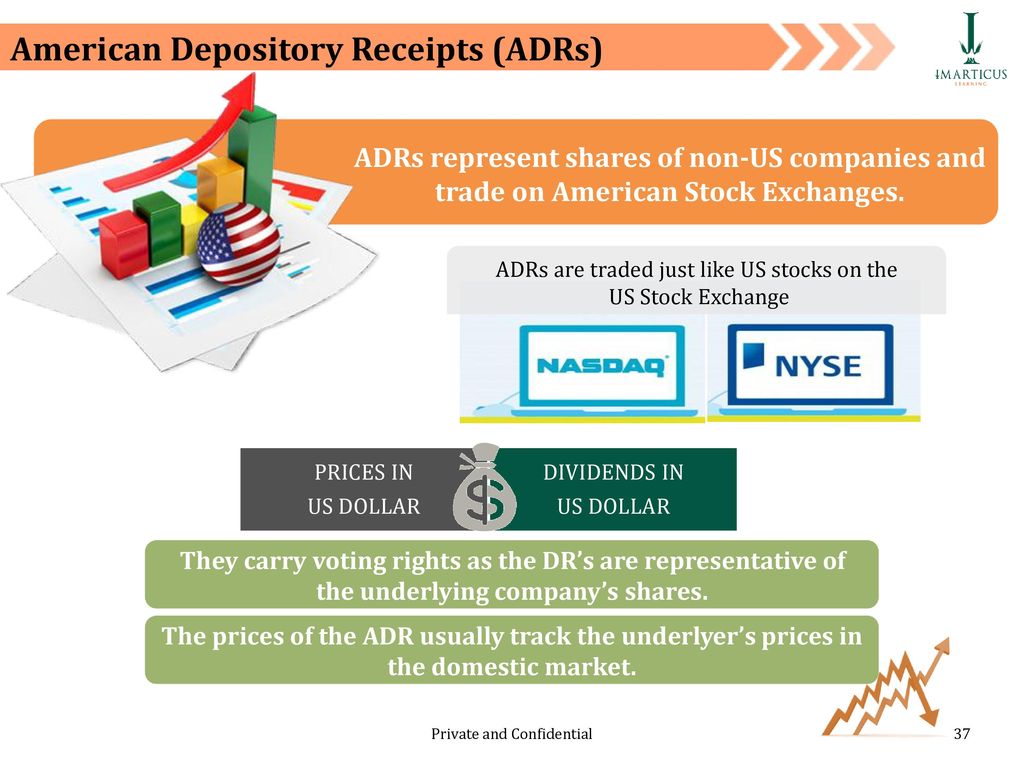 American Depository Receipts (ADRs)

IMARTICUS
LEARNING

ADRs represent shares of non-US companies and trade on American Stock Exchanges.

ADRs are traded just like US stocks on the US Stock Exchange

NASDAQ

NYSE

PRICES IN
US DOLLAR

$

DIVIDENDS IN
US DOLLAR

They carry voting rights as the DR's are representative of the underlying company's shares.

The prices of the ADR usually track the underlyer's prices in the domestic market.

Private and Confidential

37